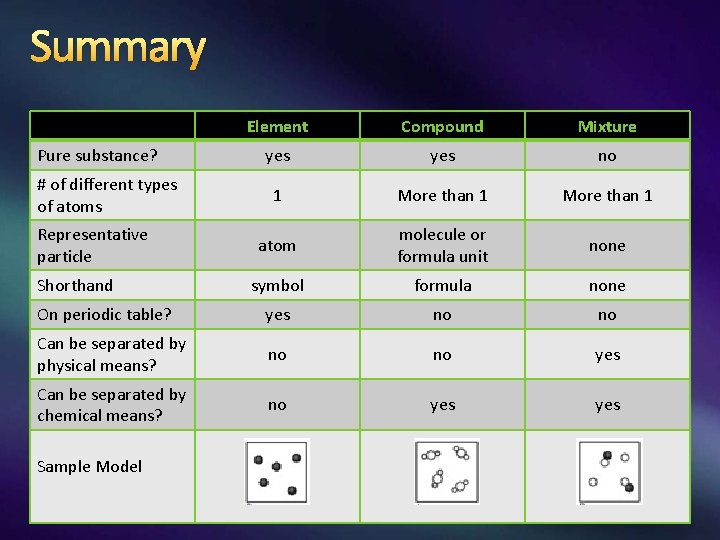 Summary

| | Element | Compound | Mixture |
|---|---|---|---|
| Pure substance? | yes | yes | no |
| # of different types of atoms | 1 | More than 1 | More than 1 |
| Representative particle | atom | molecule or formula unit | none |
| Shorthand | symbol | formula | none |
| On periodic table? | yes | no | no |
| Can be separated by physical means? | no | no | yes |
| Can be separated by chemical means? | no | yes | yes |
| Sample Model | | | |